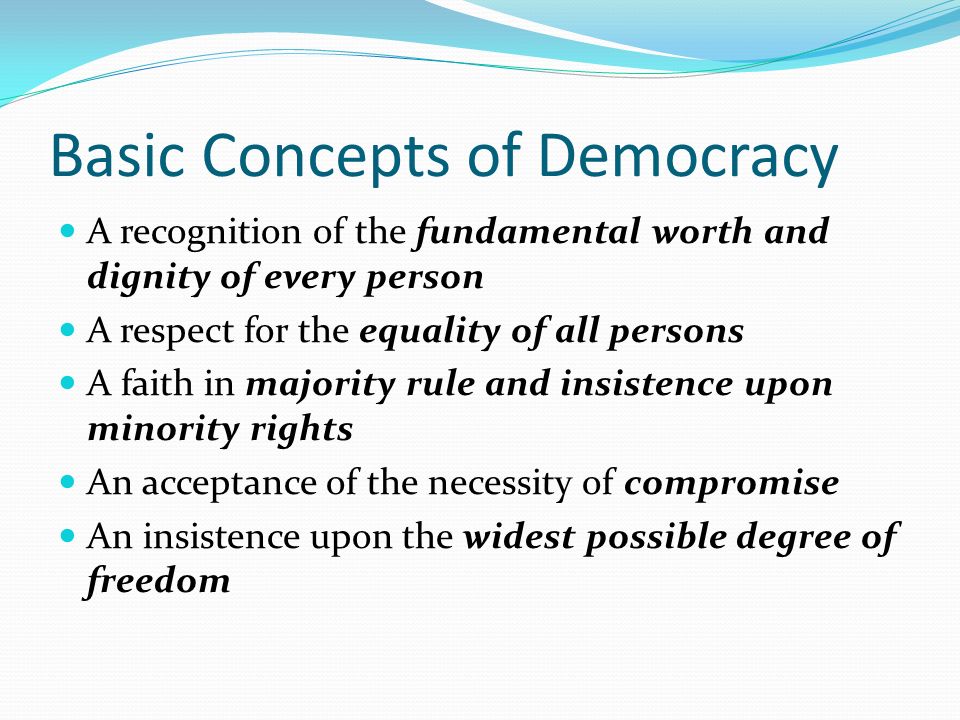 Basic Concepts of Democracy

- A recognition of the fundamental worth and dignity of every person
- A respect for the equality of all persons
- A faith in majority rule and insistence upon minority rights
- An acceptance of the necessity of compromise
- An insistence upon the widest possible degree of freedom